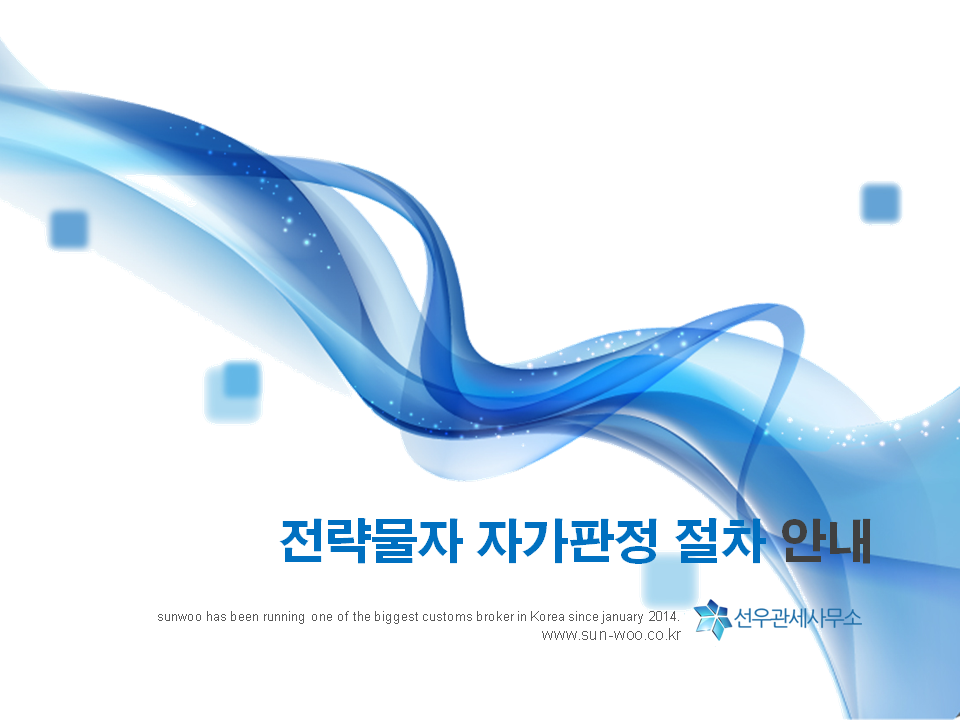 전략물자 자가판정 절차 안내

sunwoo has been running one of the biggest customs broker in Korea since january 2014.
www.sun-woo.co.kr

선우관세사무소